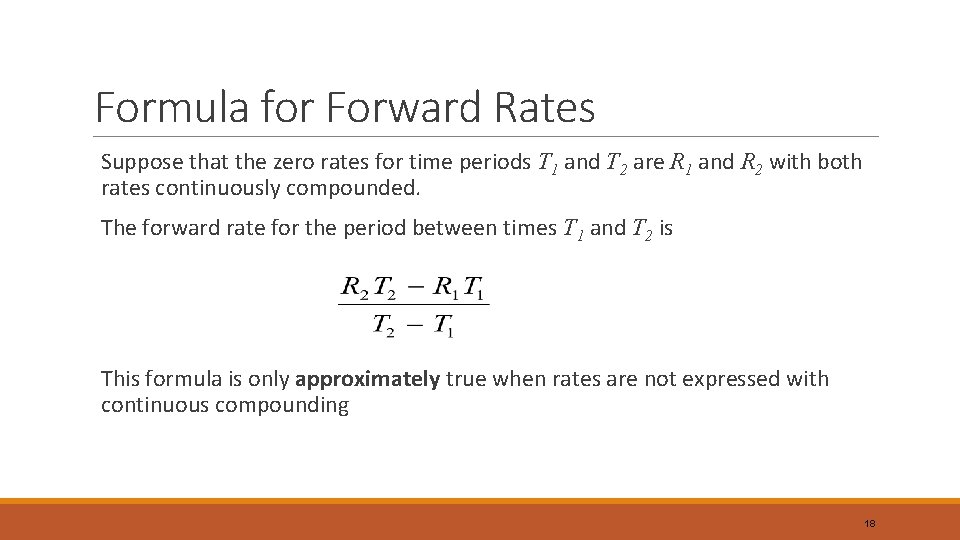 Formula for Forward Rates

Suppose that the zero rates for time periods $T_1$ and $T_2$ are $R_1$ and $R_2$ with both rates continuously compounded.

The forward rate for the period between times $T_1$ and $T_2$ is

$\frac{R_2 T_2 - R_1 T_1}{T_2 - T_1}$

This formula is only **approximately** true when rates are not expressed with continuous compounding

18